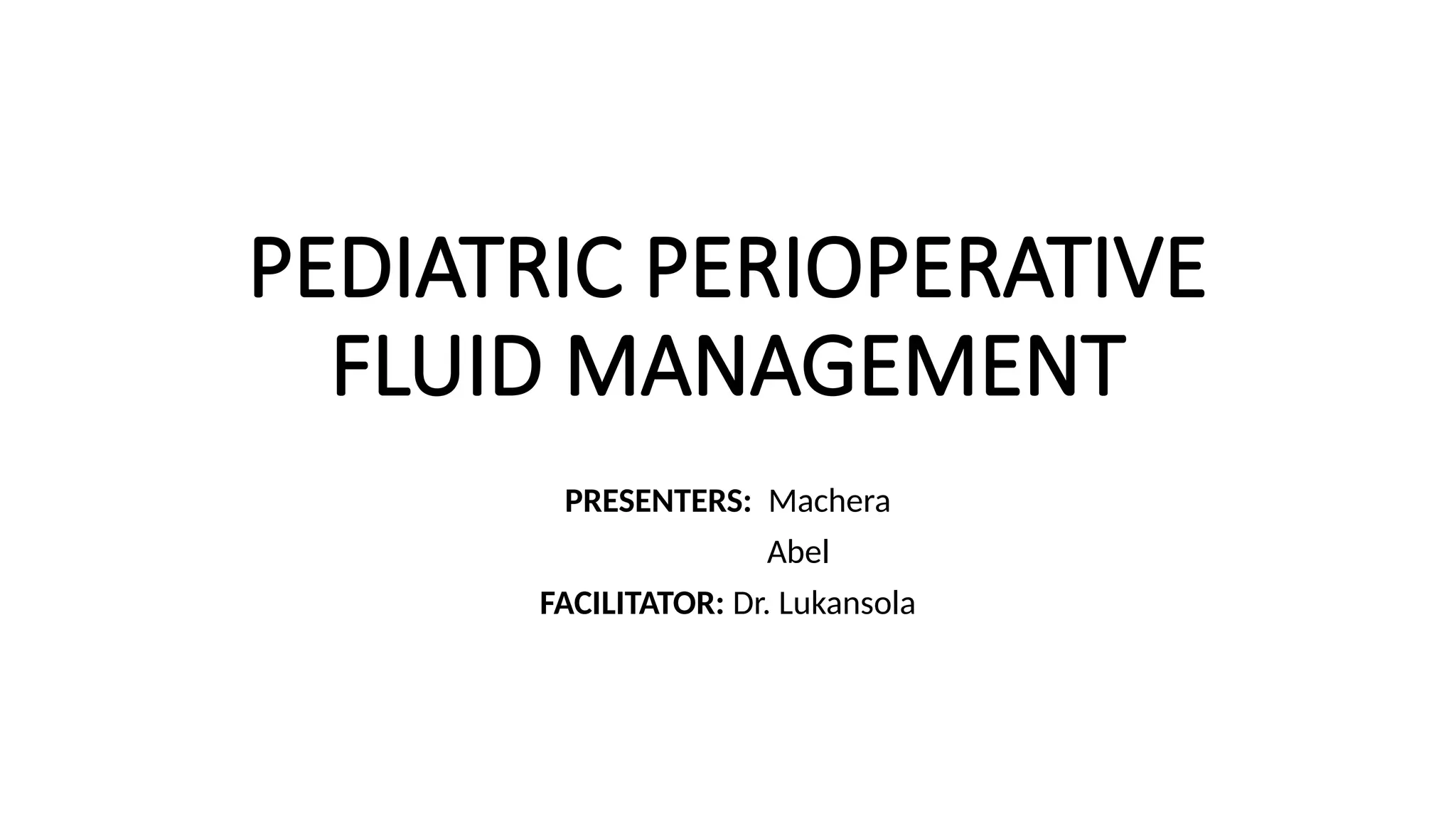 PEDIATRIC PERIOPERATIVE FLUID MANAGEMENT

PRESENTERS: Machera
Abel

FACILITATOR: Dr. Lukansola